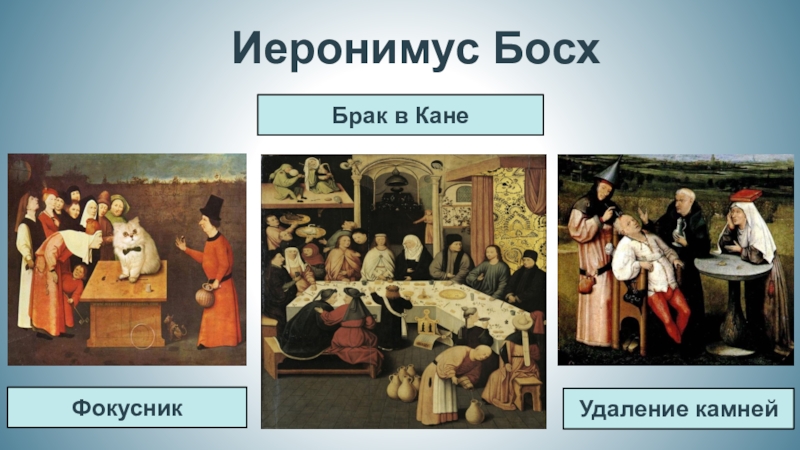 Иеронимус Босх

Брак в Кане

Фокусник

Удаление камней